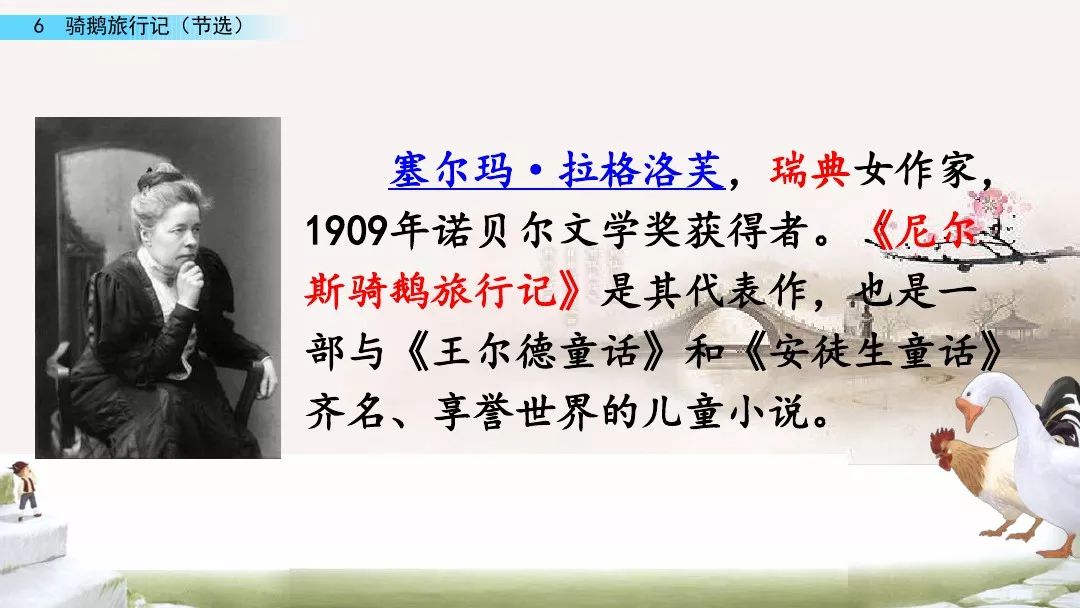 6 骑鹅旅行记（节选）

塞尔玛·拉格洛芙，瑞典女作家，1909年诺贝尔文学奖获得者。《尼尔斯骑鹅旅行记》是其代表作，也是一部与《王尔德童话》和《安徒生童话》齐名、享誉世界的儿童小说。